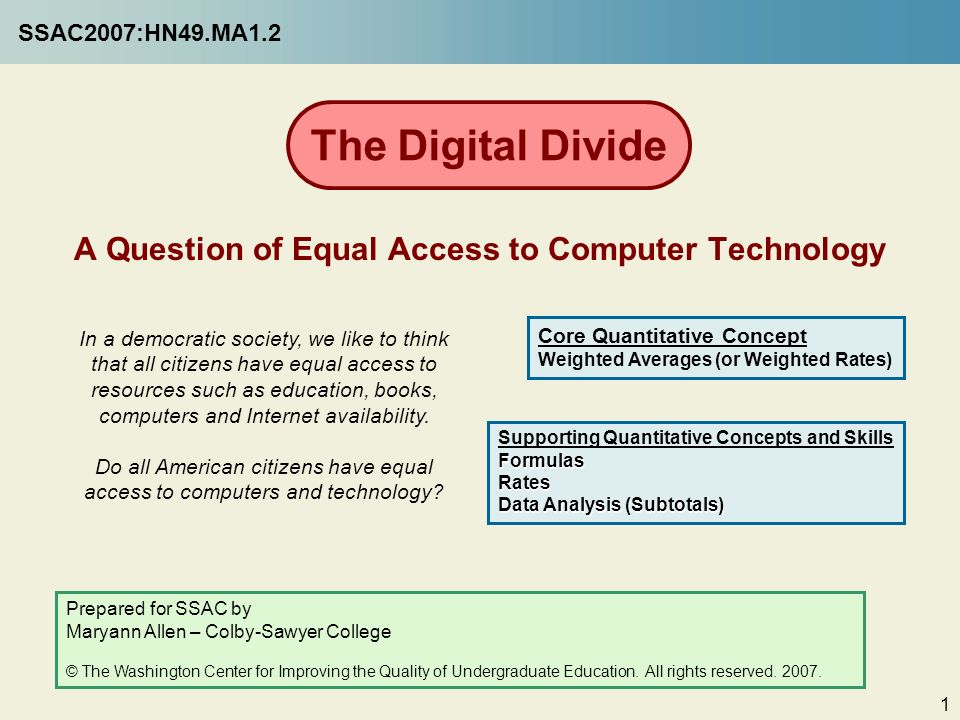 SSAC2007:HN49.MA1.2

The Digital Divide

A Question of Equal Access to Computer Technology

In a democratic society, we like to think that all citizens have equal access to resources such as education, books, computers and Internet availability.

Do all American citizens have equal access to computers and technology?

Core Quantitative Concept
Weighted Averages (or Weighted Rates)

Supporting Quantitative Concepts and Skills
Formulas
Rates
Data Analysis (Subtotals)

Prepared for SSAC by
Maryann Allen – Colby-Sawyer College

© The Washington Center for Improving the Quality of Undergraduate Education. All rights reserved. 2007.

1